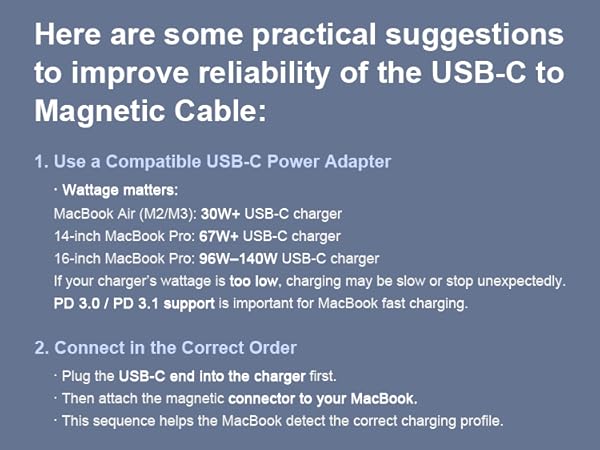 Here are some practical suggestions to improve reliability of the USB-C to Magnetic Cable:

1. Use a Compatible USB-C Power Adapter

· Wattage matters:
MacBook Air (M2/M3): 30W+ USB-C charger
14-inch MacBook Pro: 67W+ USB-C charger
16-inch MacBook Pro: 96W–140W USB-C charger
If your charger's wattage is too low, charging may be slow or stop unexpectedly.
PD 3.0 / PD 3.1 support is important for MacBook fast charging.

2. Connect in the Correct Order

· Plug the USB-C end into the charger first.
· Then attach the magnetic connector to your MacBook.
· This sequence helps the MacBook detect the correct charging profile.